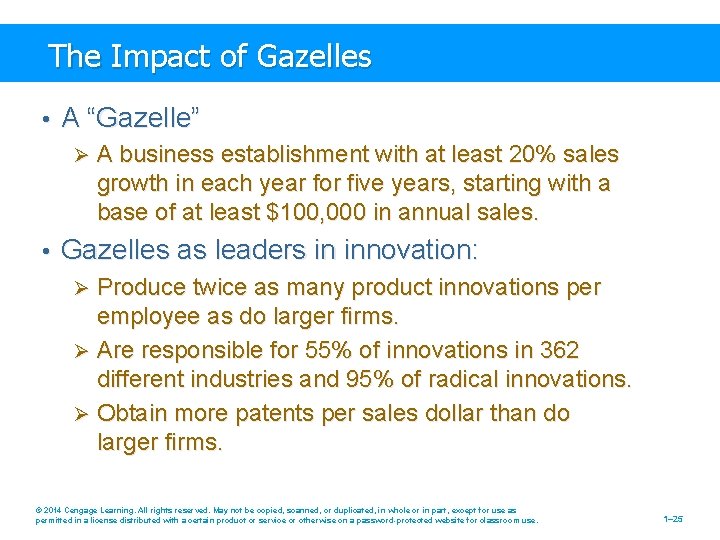 The Impact of Gazelles

• A “Gazelle”
  ➢ A business establishment with at least 20% sales growth in each year for five years, starting with a base of at least $100,000 in annual sales.

• Gazelles as leaders in innovation:
  ➢ Produce twice as many product innovations per employee as do larger firms.
  ➢ Are responsible for 55% of innovations in 362 different industries and 95% of radical innovations.
  ➢ Obtain more patents per sales dollar than do larger firms.

© 2014 Cengage Learning. All rights reserved. May not be copied, scanned, or duplicated, in whole or in part, except for use as permitted in a license distributed with a certain product or service or otherwise on a password-protected website for classroom use.

1–25